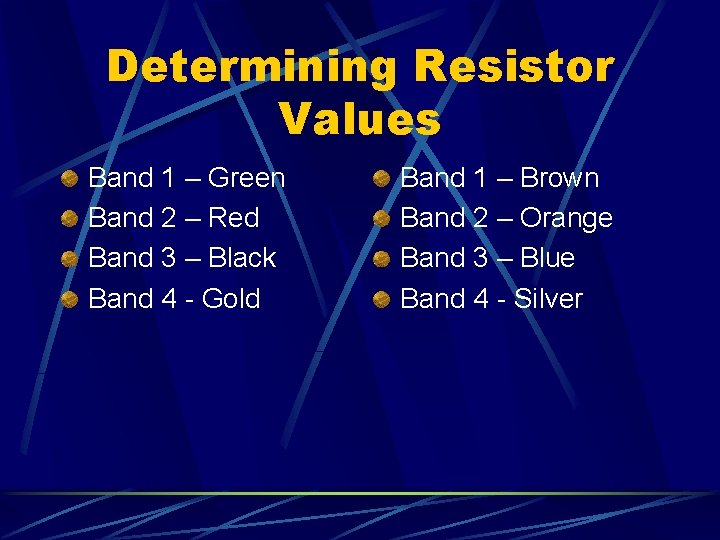 Determining Resistor Values

Band 1 – Green
Band 2 – Red
Band 3 – Black
Band 4 - Gold

Band 1 – Brown
Band 2 – Orange
Band 3 – Blue
Band 4 - Silver